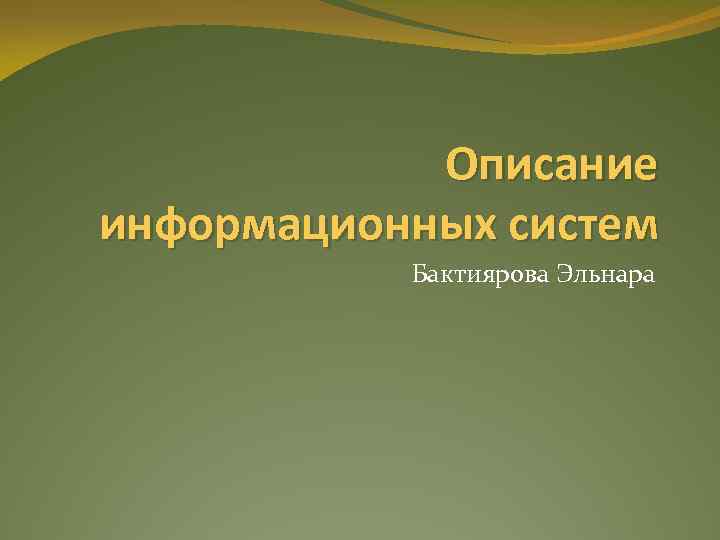 Описание информационных систем

Бактиярова Эльнара